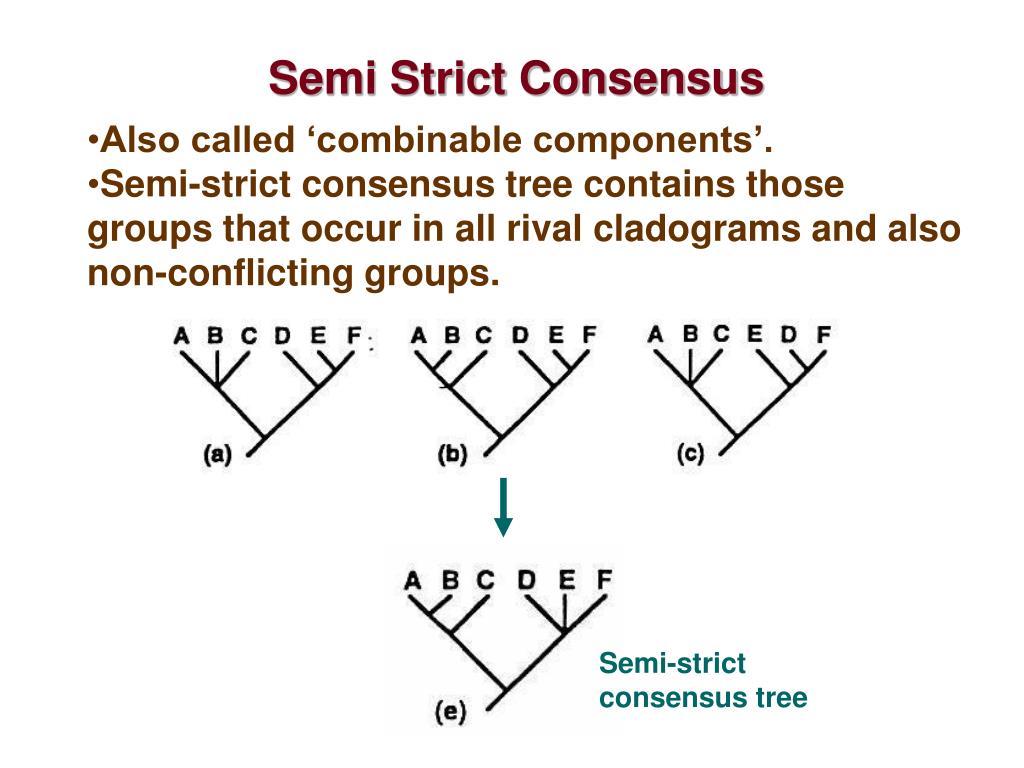 Semi Strict Consensus

•Also called ‘combinable components’.
•Semi-strict consensus tree contains those groups that occur in all rival cladograms and also non-conflicting groups.

A B C D E F
(a)

A B C D E F
(b)

A B C E D F
(c)

A B C D E F
(e)

Semi-strict consensus tree